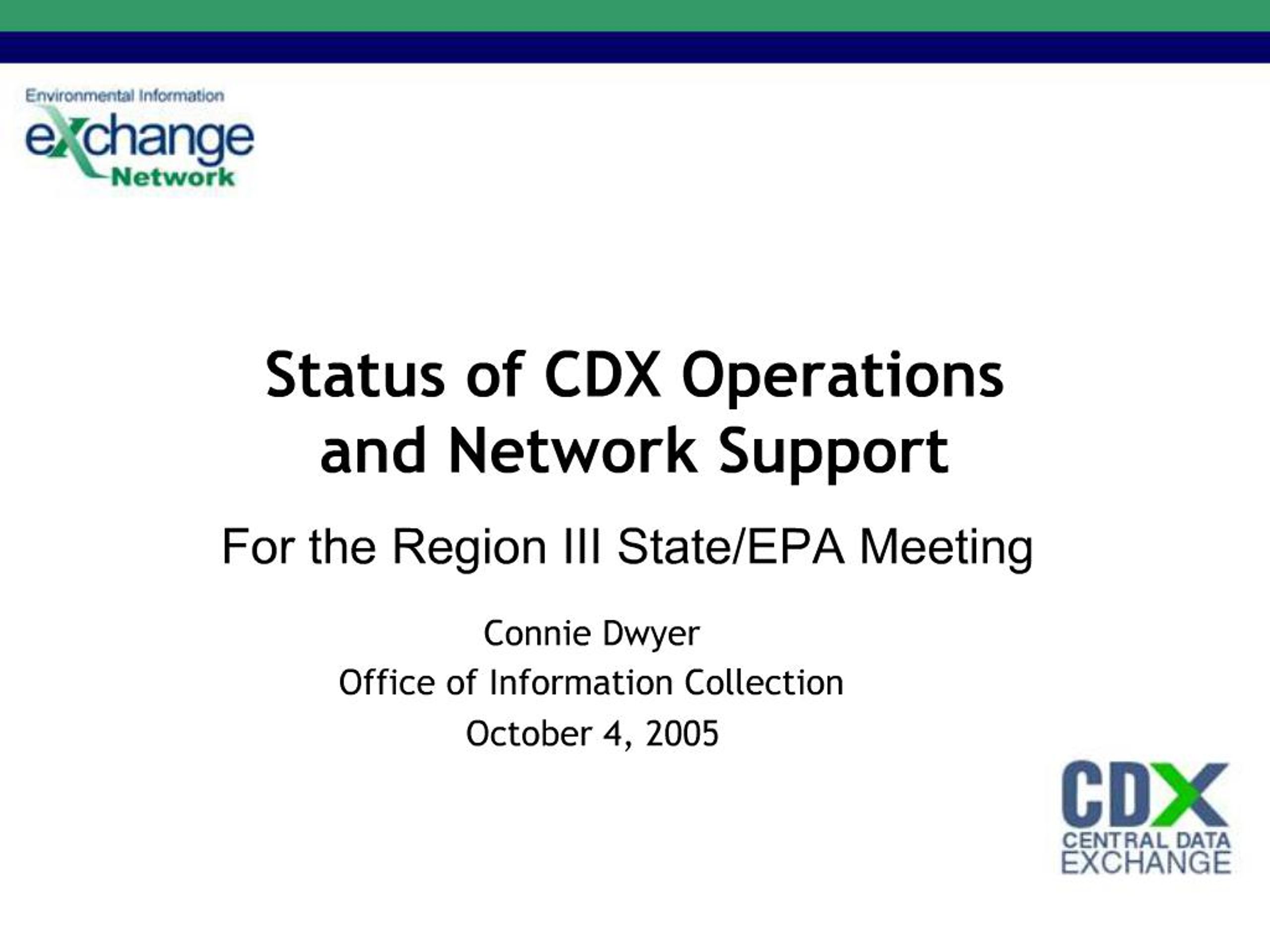 Environmental Information
exchange
Network

Status of CDX Operations and Network Support

For the Region III State/EPA Meeting

Connie Dwyer
Office of Information Collection
October 4, 2005

CDX
CENTRAL DATA
EXCHANGE